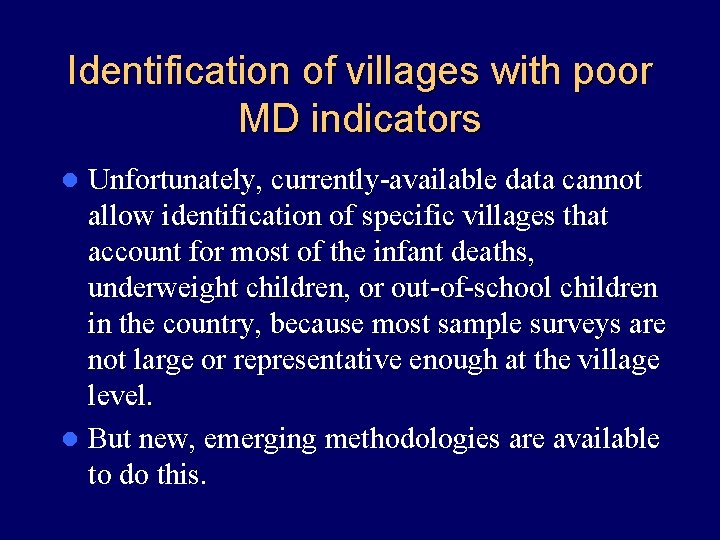 Identification of villages with poor MD indicators

- Unfortunately, currently-available data cannot allow identification of specific villages that account for most of the infant deaths, underweight children, or out-of-school children in the country, because most sample surveys are not large or representative enough at the village level.
- But new, emerging methodologies are available to do this.